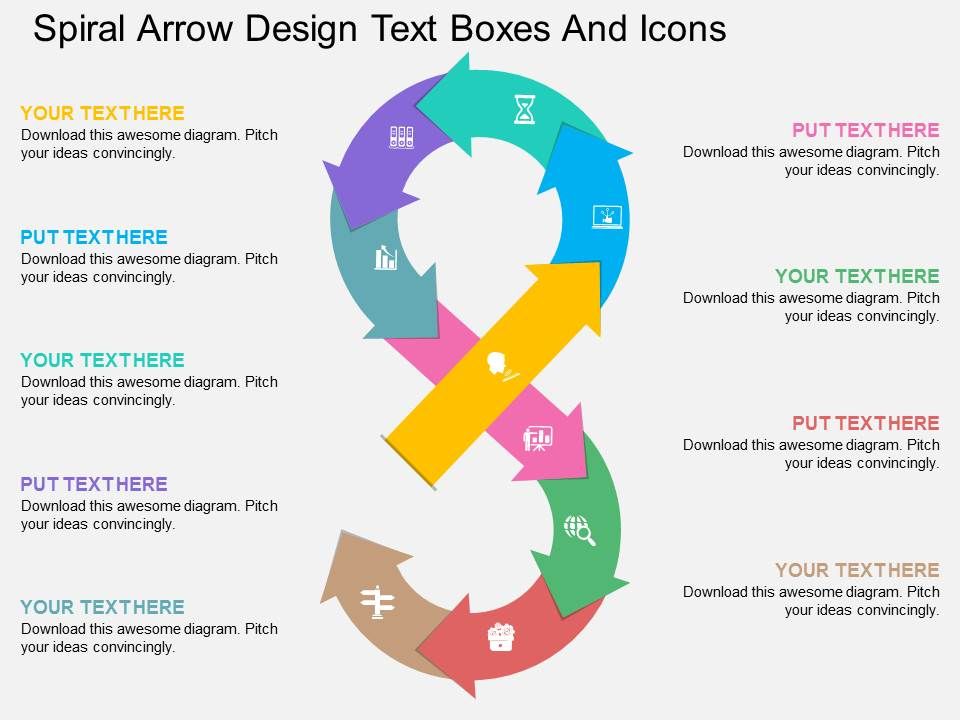 Spiral Arrow Design Text Boxes And Icons

YOUR TEXT HERE
Download this awesome diagram. Pitch your ideas convincingly.

PUT TEXT HERE
Download this awesome diagram. Pitch your ideas convincingly.

YOUR TEXT HERE
Download this awesome diagram. Pitch your ideas convincingly.

PUT TEXT HERE
Download this awesome diagram. Pitch your ideas convincingly.

YOUR TEXT HERE
Download this awesome diagram. Pitch your ideas convincingly.

PUT TEXT HERE
Download this awesome diagram. Pitch your ideas convincingly.

YOUR TEXT HERE
Download this awesome diagram. Pitch your ideas convincingly.

PUT TEXT HERE
Download this awesome diagram. Pitch your ideas convincingly.

YOUR TEXT HERE
Download this awesome diagram. Pitch your ideas convincingly.